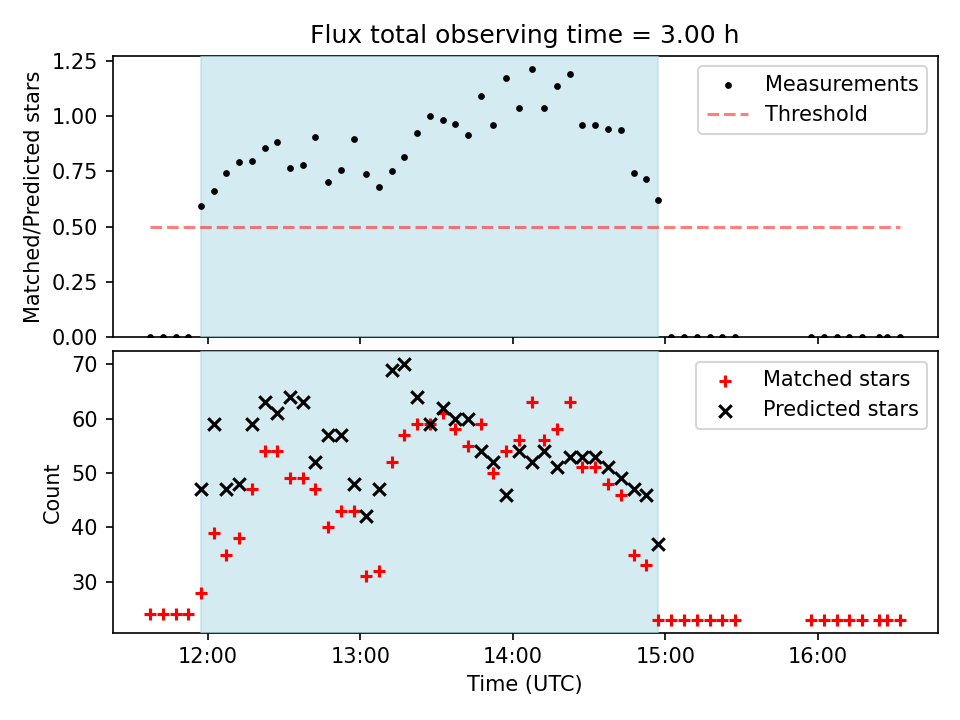 Flux total observing time = 3.00 h

Matched/Predicted stars

1.25
1.00
0.75
0.50
0.25
0.00

Measurements
Threshold

Count

70
60
50
40
30

Matched stars
Predicted stars

12:00
13:00
14:00
15:00
16:00

Time (UTC)